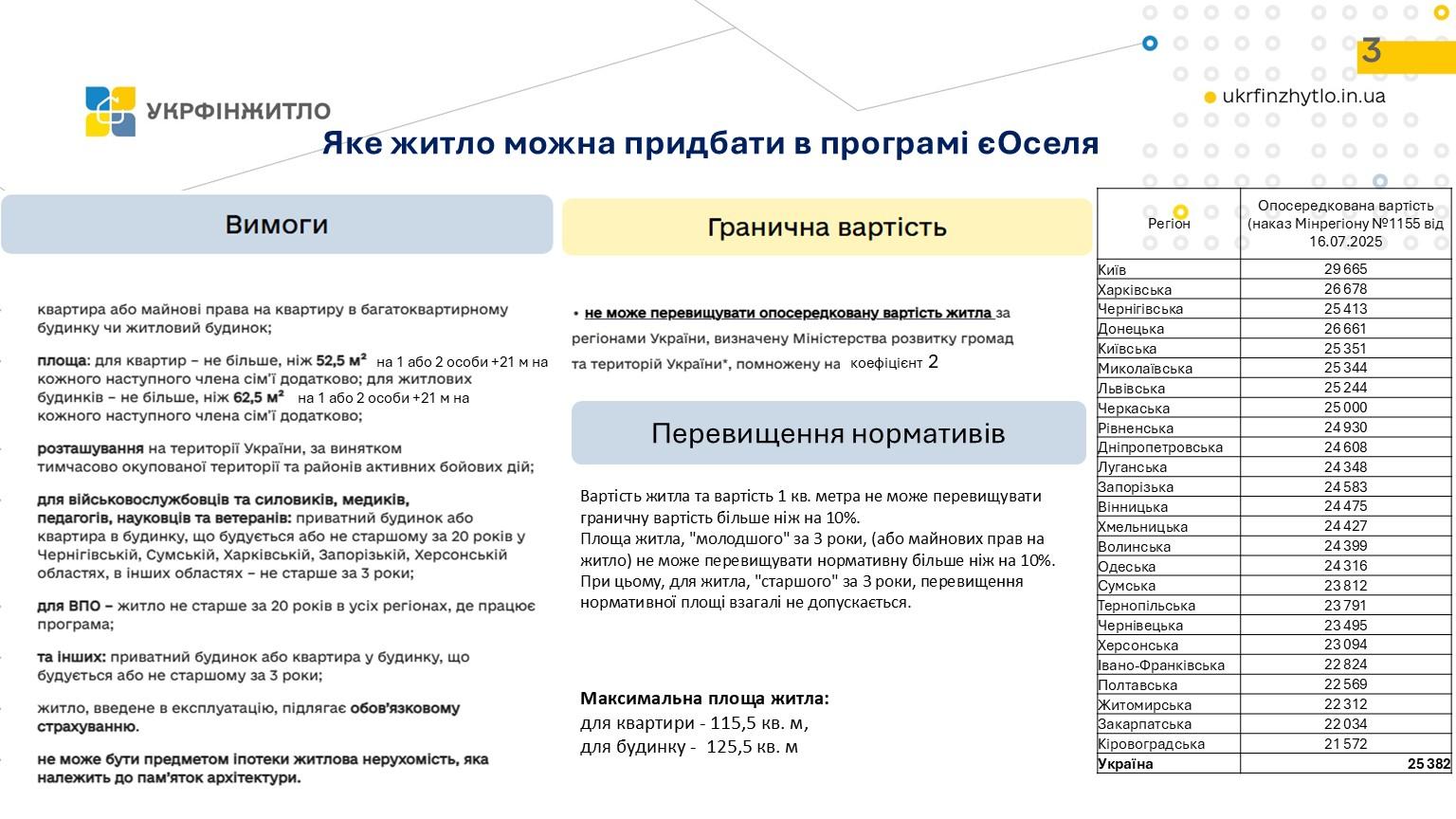 УКРФІНЖИТЛО

3

ukrfinzhytlo.in.ua

Яке житло можна придбати в програмі єОселя

Вимоги

квартира або майнові права на квартиру в багатоквартирному будинку чи житловий будинок;

площа: для квартир – не більше, ніж 52,5 м² на 1 або 2 особи +21 м на кожного наступного члена сім'ї додатково; для житлових будинків – не більше, ніж 62,5 м² на 1 або 2 особи +21 м на кожного наступного члена сім'ї додатково;

розташування на території України, за винятком тимчасово окупованої території та районів активних бойових дій;

для військовослужбовців та силовиків, медиків, педагогів, науковців та ветеранів: приватний будинок або квартира в будинку, що будується або не старшому за 20 років у Чернігівській, Сумській, Харківській, Запорізькій, Херсонській областях, в інших областях – не старше за 3 роки;

для ВПО – житло не старше за 20 років в усіх регіонах, де працює програма;

та інших: приватний будинок або квартира у будинку, що будується або не старшому за 3 роки;

житло, введене в експлуатацію, підлягає обов'язковому страхуванню.

не може бути предметом іпотеки житлова нерухомість, яка належить до пам'яток архітектури.

Гранична вартість

• не може перевищувати опосередковану вартість житла за регіонами України, визначену Міністерства розвитку громад та територій України*, помножену на коефіцієнт 2

Перевищення нормативів

Вартість житла та вартість 1 кв. метра не може перевищувати граничну вартість більше ніж на 10%.
Площа житла, "молодшого" за 3 роки, (або майнових прав на житло) не може перевищувати нормативну більше ніж на 10%.
При цьому, для житла, "старшого" за 3 роки, перевищення нормативної площі взагалі не допускається.

Максимальна площа житла:
для квартири - 115,5 кв. м,
для будинку - 125,5 кв. м

| Регіон | Опосередкована вартість (наказ Мінрегіону №1155 від 16.07.2025 |
|---|---|
| Київ | 29 665 |
| Харківська | 26 678 |
| Чернігівська | 25 413 |
| Донецька | 26 661 |
| Київська | 25 351 |
| Миколаївська | 25 344 |
| Львівська | 25 244 |
| Черкаська | 25 000 |
| Рівненська | 24 930 |
| Дніпропетровська | 24 608 |
| Луганська | 24 348 |
| Запорізька | 24 583 |
| Вінницька | 24 475 |
| Хмельницька | 24 427 |
| Волинська | 24 399 |
| Одеська | 24 316 |
| Сумська | 23 812 |
| Тернопільська | 23 791 |
| Чернівецька | 23 495 |
| Херсонська | 23 094 |
| Івано-Франківська | 22 824 |
| Полтавська | 22 569 |
| Житомирська | 22 312 |
| Закарпатська | 22 034 |
| Кіровоградська | 21 572 |
| Україна | 25 382 |